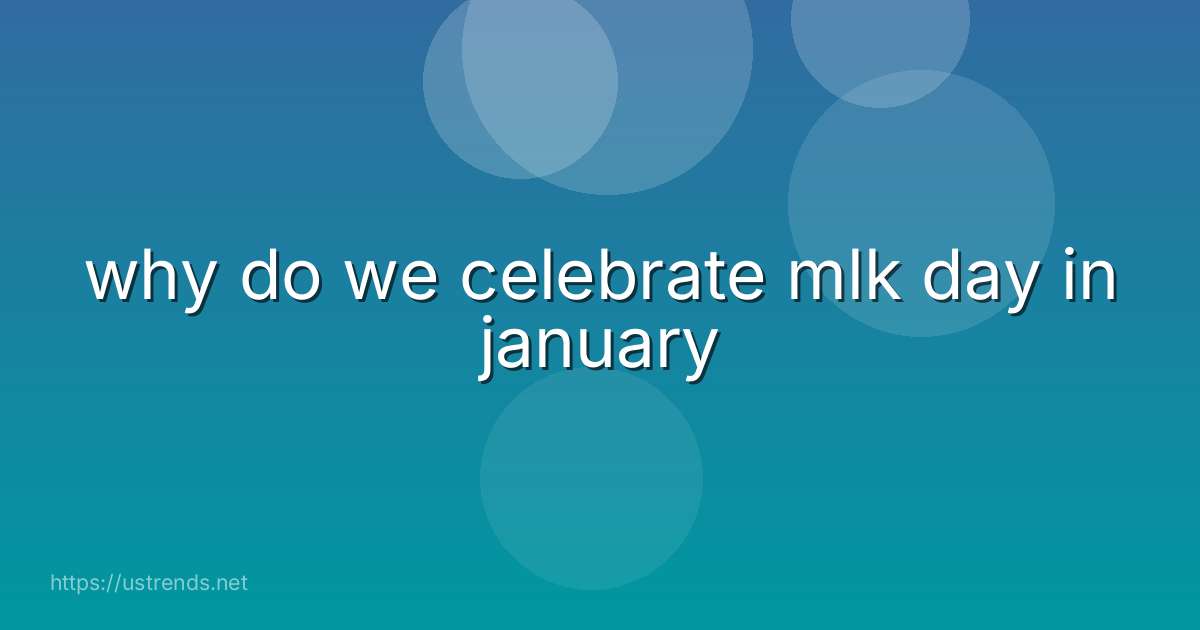 why do we celebrate mlk day in january

https://ustrends.net